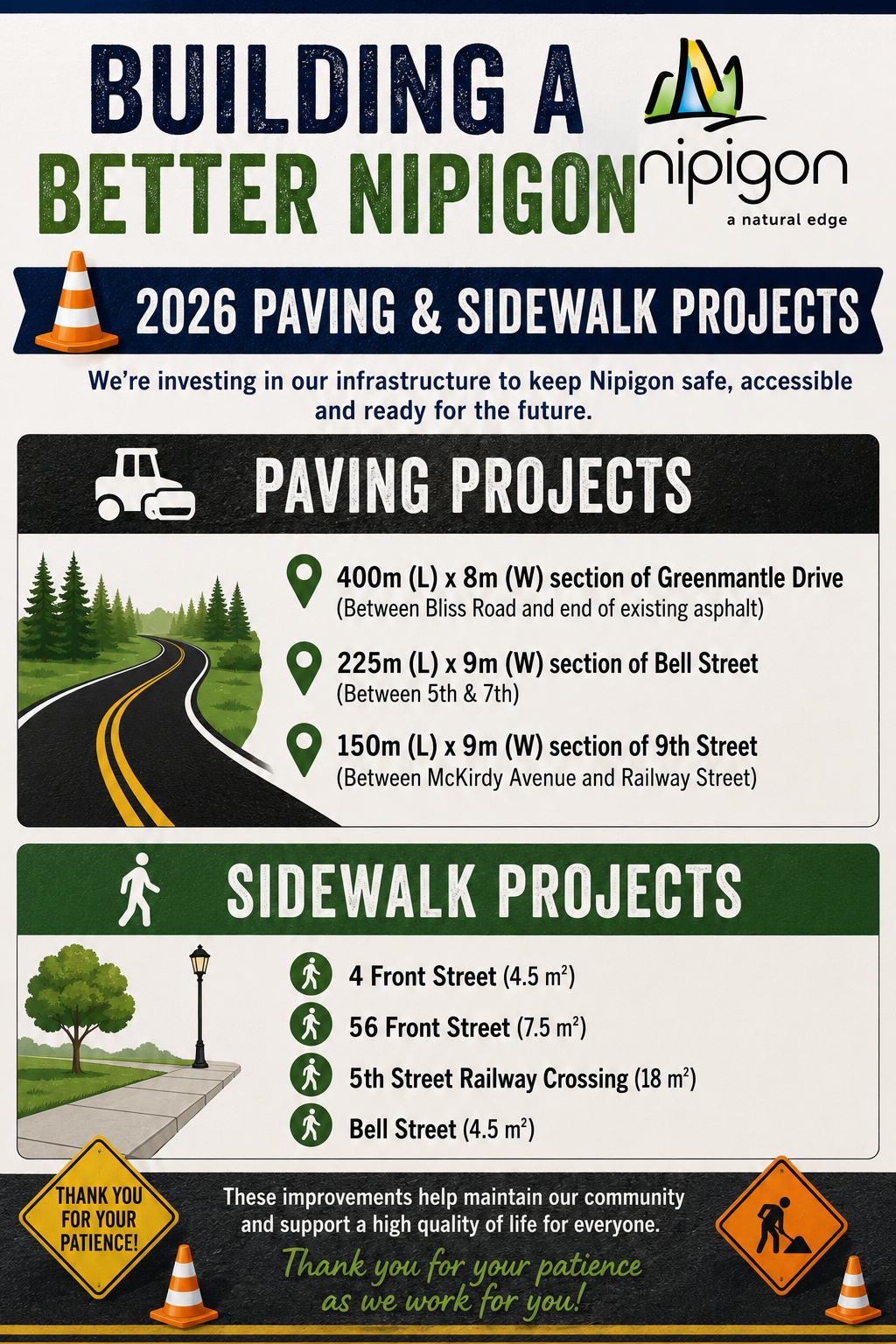 BUILDING A BETTER NIPIGON

nipigon
a natural edge

2026 PAVING & SIDEWALK PROJECTS

We're investing in our infrastructure to keep Nipigon safe, accessible and ready for the future.

PAVING PROJECTS

400m (L) x 8m (W) section of Greenmantle Drive
(Between Bliss Road and end of existing asphalt)

225m (L) x 9m (W) section of Bell Street
(Between 5th & 7th)

150m (L) x 9m (W) section of 9th Street
(Between McKirdy Avenue and Railway Street)

SIDEWALK PROJECTS

4 Front Street (4.5 $m^2$)

56 Front Street (7.5 $m^2$)

5th Street Railway Crossing (18 $m^2$)

Bell Street (4.5 $m^2$)

THANK YOU FOR YOUR PATIENCE!

These improvements help maintain our community and support a high quality of life for everyone.

Thank you for your patience as we work for you!